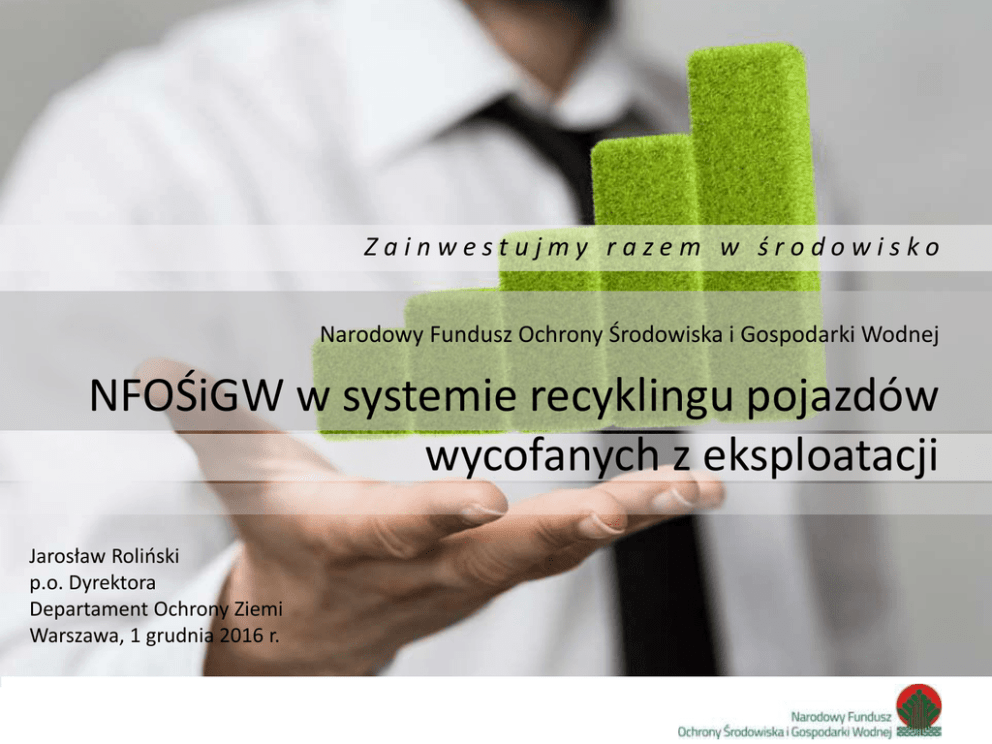 Zainwestujmy razem w środowisko

Narodowy Fundusz Ochrony Środowiska i Gospodarki Wodnej

NFOŚiGW w systemie recyklingu pojazdów wycofanych z eksploatacji

Jarosław Roliński
p.o. Dyrektora
Departament Ochrony Ziemi
Warszawa, 1 grudnia 2016 r.

Narodowy Fundusz
Ochrony Środowiska i Gospodarki Wodnej